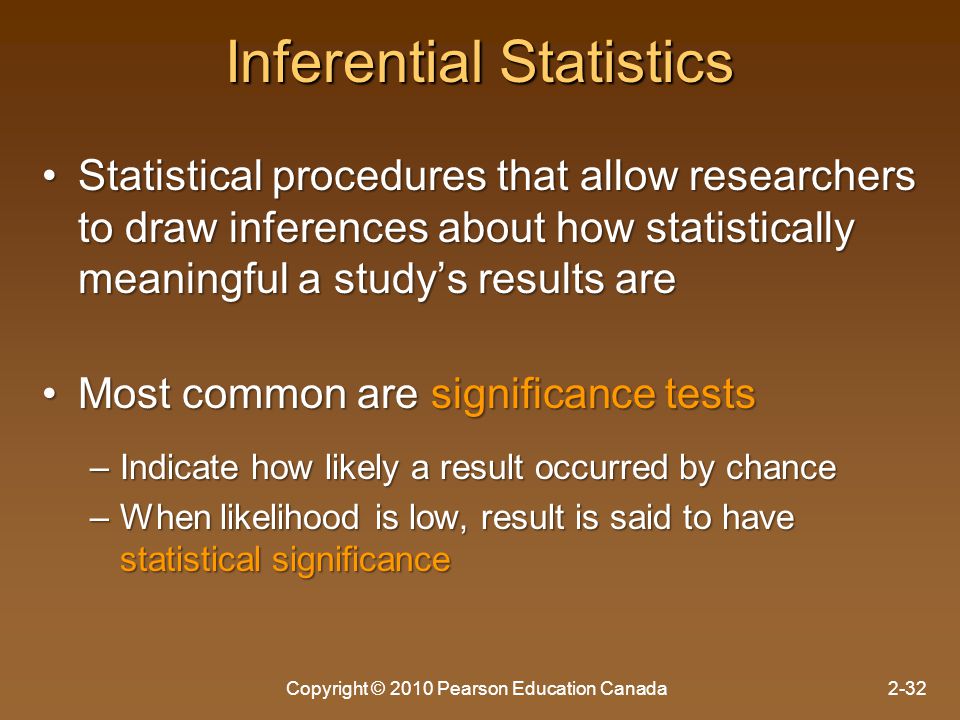 Inferential Statistics

• Statistical procedures that allow researchers to draw inferences about how statistically meaningful a study's results are

• Most common are significance tests

– Indicate how likely a result occurred by chance

– When likelihood is low, result is said to have statistical significance

Copyright © 2010 Pearson Education Canada

2-32